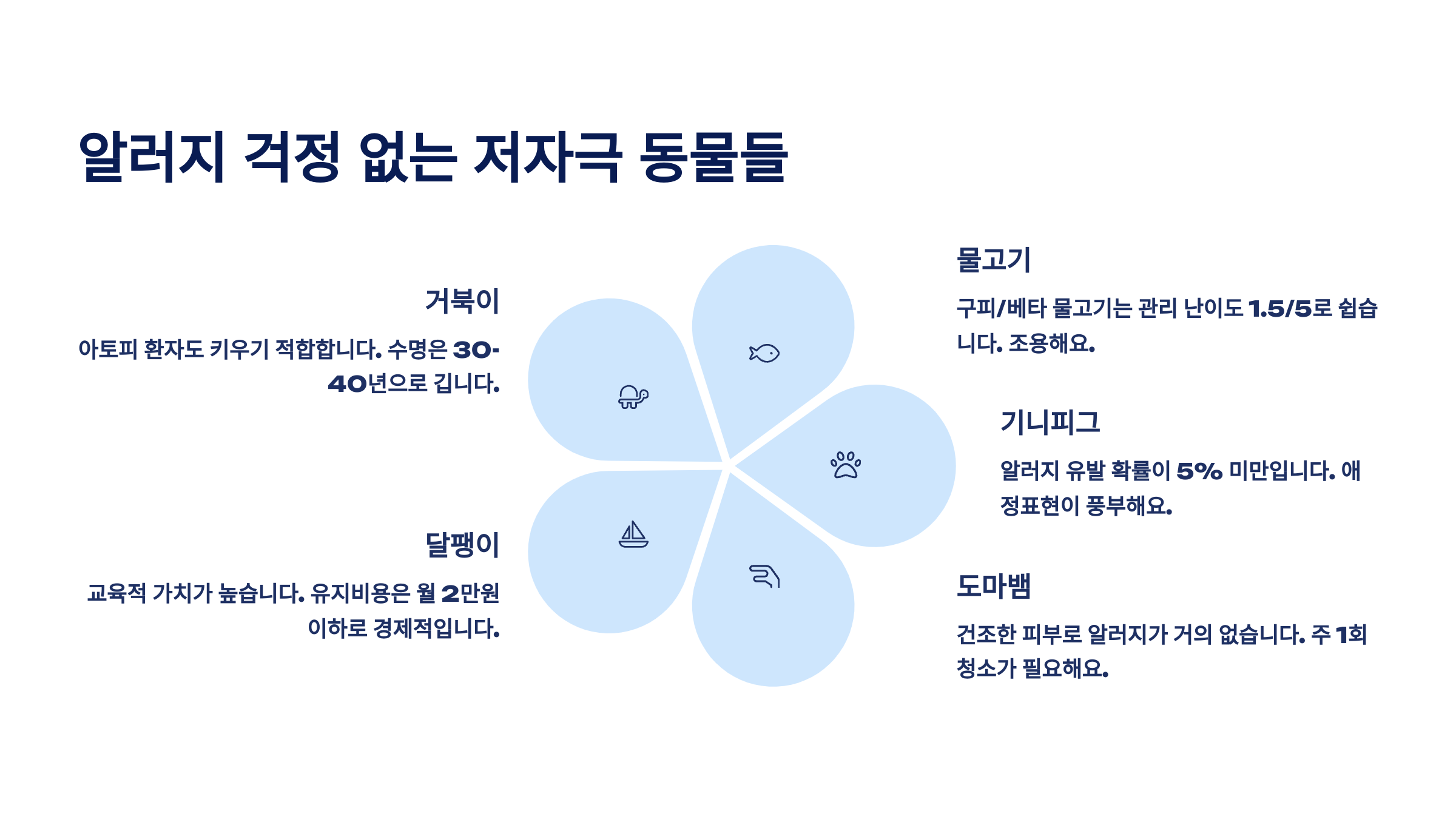 알러지 걱정 없는 저자극 동물들

거북이

아토피 환자도 키우기 적합합니다. 수명은 30-40년으로 깁니다.

달팽이

교육적 가치가 높습니다. 유지비용은 월 2만원 이하로 경제적입니다.

물고기

구피/베타 물고기는 관리 난이도 1.5/5로 쉽습니다. 조용해요.

기니피그

알러지 유발 확률이 5% 미만입니다. 애정표현이 풍부해요.

도마뱀

건조한 피부로 알러지가 거의 없습니다. 주 1회 청소가 필요해요.